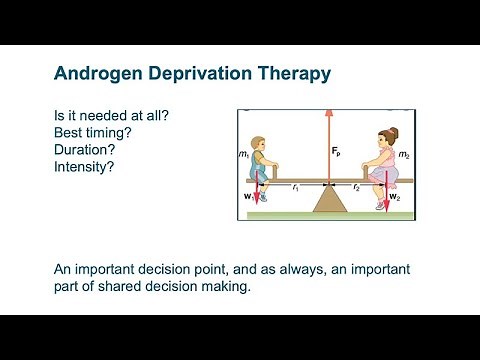 Androgen Deprivation Therapy

Is it needed at all?
Best timing?
Duration?
Intensity?

$m_1$
$F_p$
$m_2$
$r_1$
$r_2$
$w_1$
$w_2$

An important decision point, and as always, an important part of shared decision making.